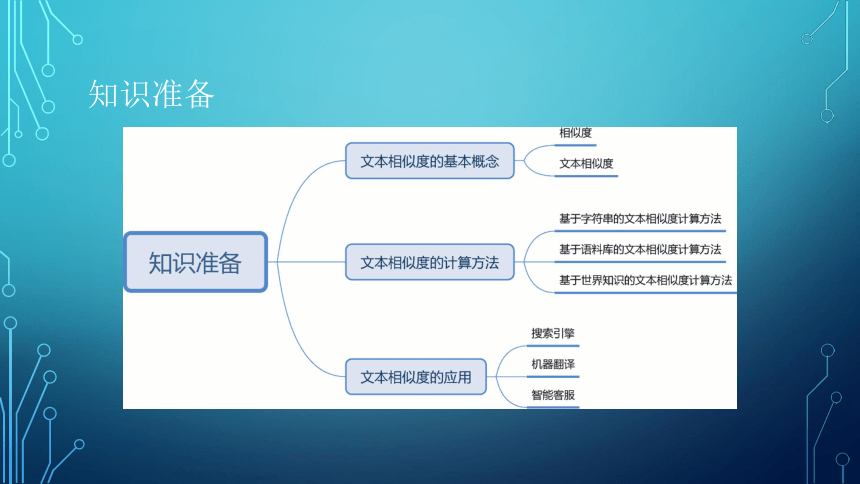 知识准备

知识准备

文本相似度的基本概念
相似度
文本相似度

文本相似度的计算方法
基于字符串的文本相似度计算方法
基于语料库的文本相似度计算方法
基于世界知识的文本相似度计算方法

文本相似度的应用
搜索引擎
机器翻译
智能客服